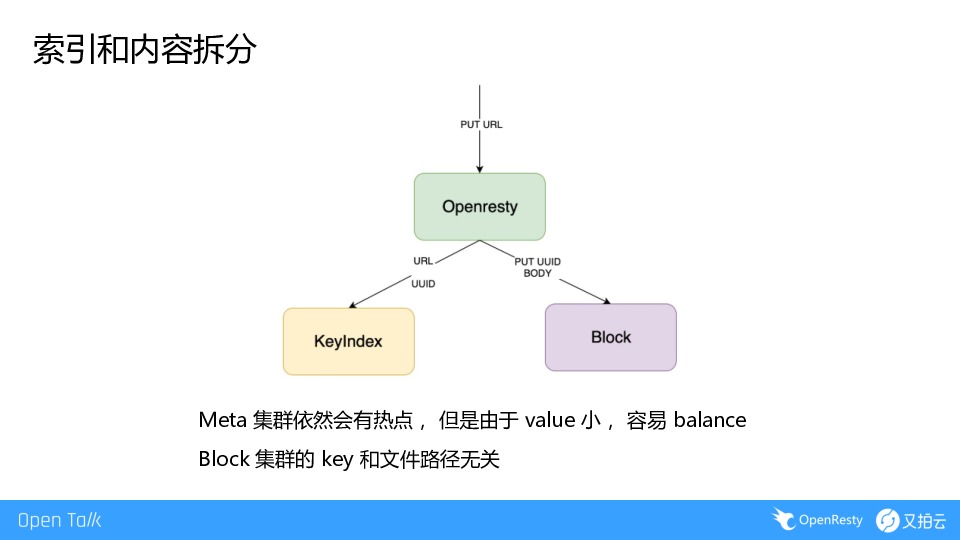 索引和内容拆分

PUT URL

Openresty

URL

UUID

PUT UUID
BODY

KeyIndex

Block

Meta 集群依然会有热点， 但是由于 value 小， 容易 balance

Block 集群的 key 和文件路径无关

Open Talk

OpenResty

又拍云